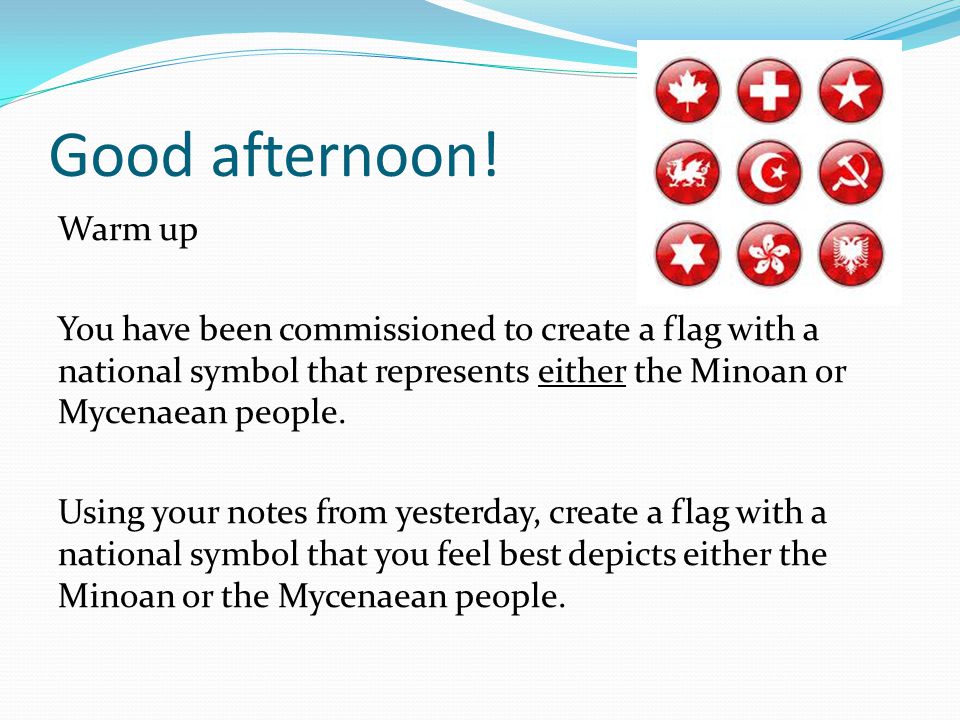 Good afternoon!

Warm up

You have been commissioned to create a flag with a national symbol that represents either the Minoan or Mycenaean people.

Using your notes from yesterday, create a flag with a national symbol that you feel best depicts either the Minoan or the Mycenaean people.